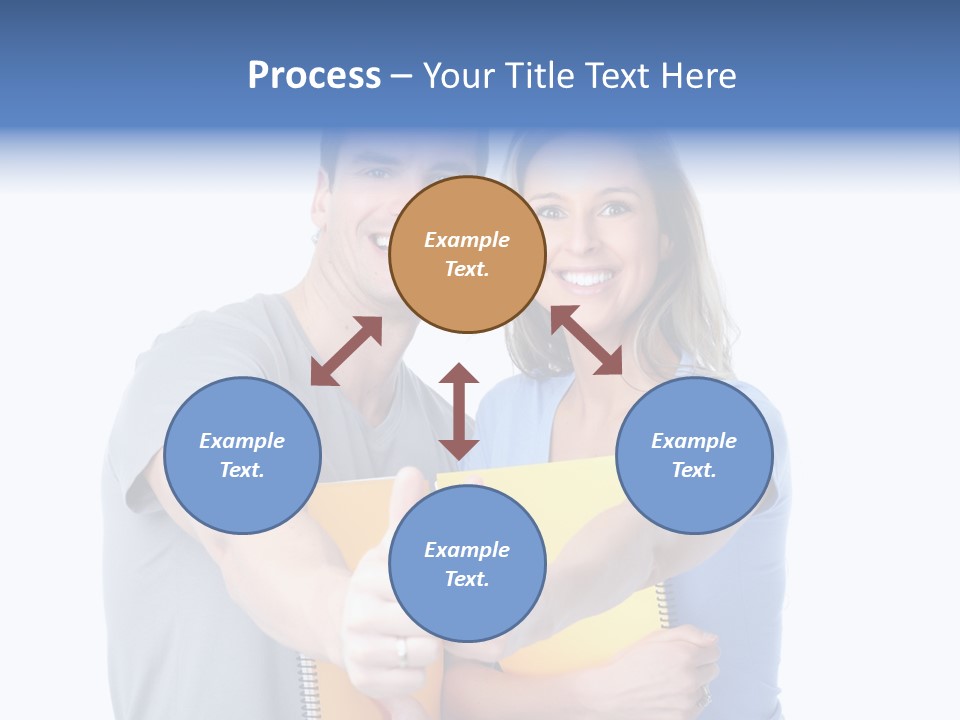 Process – Your Title Text Here

Example Text.

Example Text.

Example Text.

Example Text.